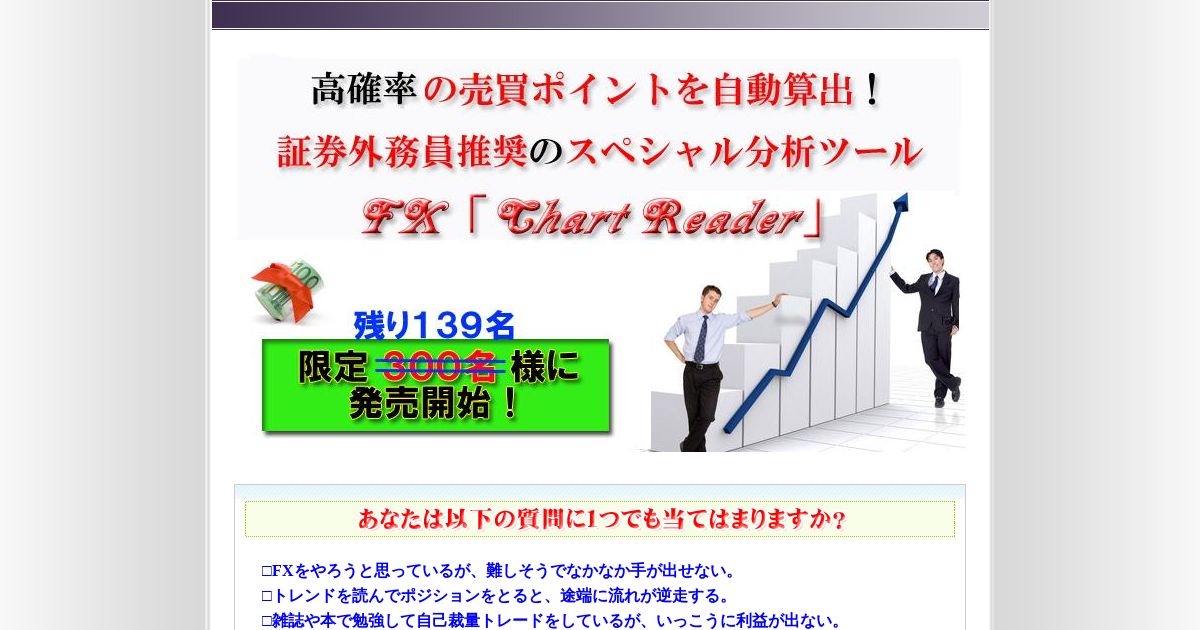 高確率の売買ポイントを自動算出！
証券外務員推奨のスペシャル分析ツール
FX「Chart Reader」

残り139名
限定 300名 様に
発売開始！

あなたは以下の質問に1つでも当てはまりますか?

□FXをやろうと思っているが、難しそうでなかなか手が出せない。
□トレンドを読んでポジションをとると、途端に流れが逆走する。
□雑誌や本で勉強して自己裁量トレードをしているが、いっこうに利益が出ない。